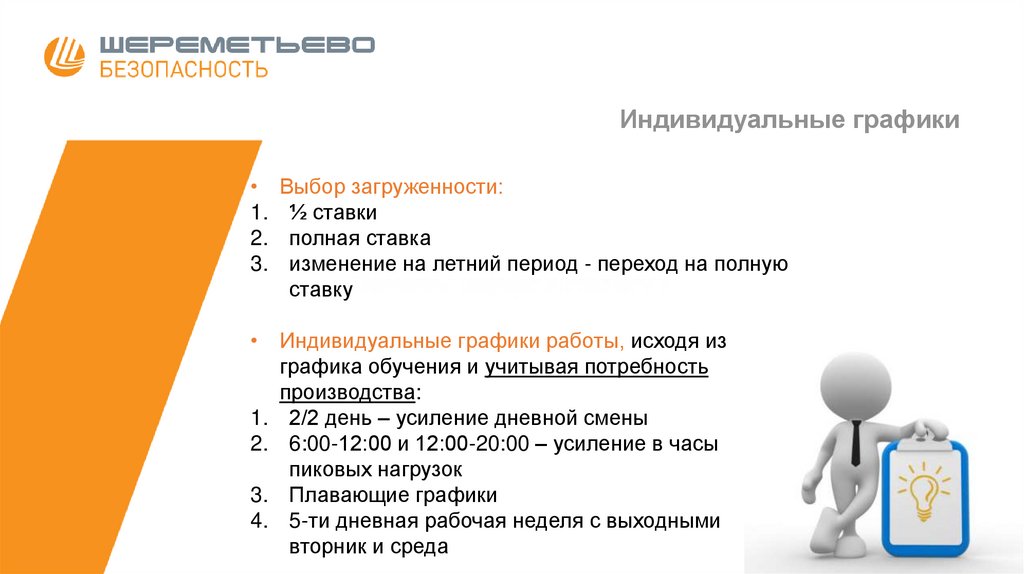 ШЕРЕМЕТЬЕВО
БЕЗОПАСНОСТЬ

Индивидуальные графики

• Выбор загруженности:
1. ½ ставки
2. полная ставка
3. изменение на летний период - переход на полную ставку

• Индивидуальные графики работы, исходя из графика обучения и учитывая потребность производства:
1. 2/2 день – усиление дневной смены
2. 6:00-12:00 и 12:00-20:00 – усиление в часы пиковых нагрузок
3. Плавающие графики
4. 5-ти дневная рабочая неделя с выходными вторник и среда